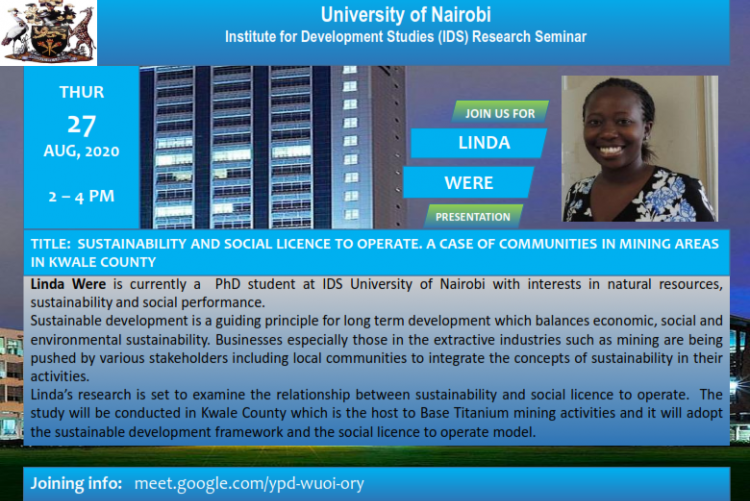 University of Nairobi
Institute for Development Studies (IDS) Research Seminar

THUR
27
AUG, 2020

2 – 4 PM

JOIN US FOR
LINDA
WERE
PRESENTATION

TITLE: SUSTAINABILITY AND SOCIAL LICENCE TO OPERATE. A CASE OF COMMUNITIES IN MINING AREAS IN KWALE COUNTY

Linda Were is currently a PhD student at IDS University of Nairobi with interests in natural resources, sustainability and social performance.
Sustainable development is a guiding principle for long term development which balances economic, social and environmental sustainability. Businesses especially those in the extractive industries such as mining are being pushed by various stakeholders including local communities to integrate the concepts of sustainability in their activities.
Linda's research is set to examine the relationship between sustainability and social licence to operate. The study will be conducted in Kwale County which is the host to Base Titanium mining activities and it will adopt the sustainable development framework and the social licence to operate model.

Joining info: meet.google.com/ypd-wuoi-ory